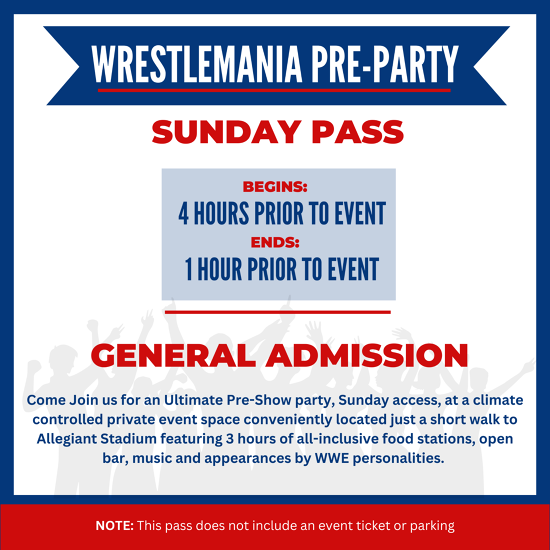 WRESTLEMANIA PRE-PARTY

SUNDAY PASS

BEGINS:
4 HOURS PRIOR TO EVENT
ENDS:
1 HOUR PRIOR TO EVENT

GENERAL ADMISSION

Come Join us for an Ultimate Pre-Show party, Sunday access, at a climate controlled private event space conveniently located just a short walk to Allegiant Stadium featuring 3 hours of all-inclusive food stations, open bar, music and appearances by WWE personalities.

NOTE: This pass does not include an event ticket or parking